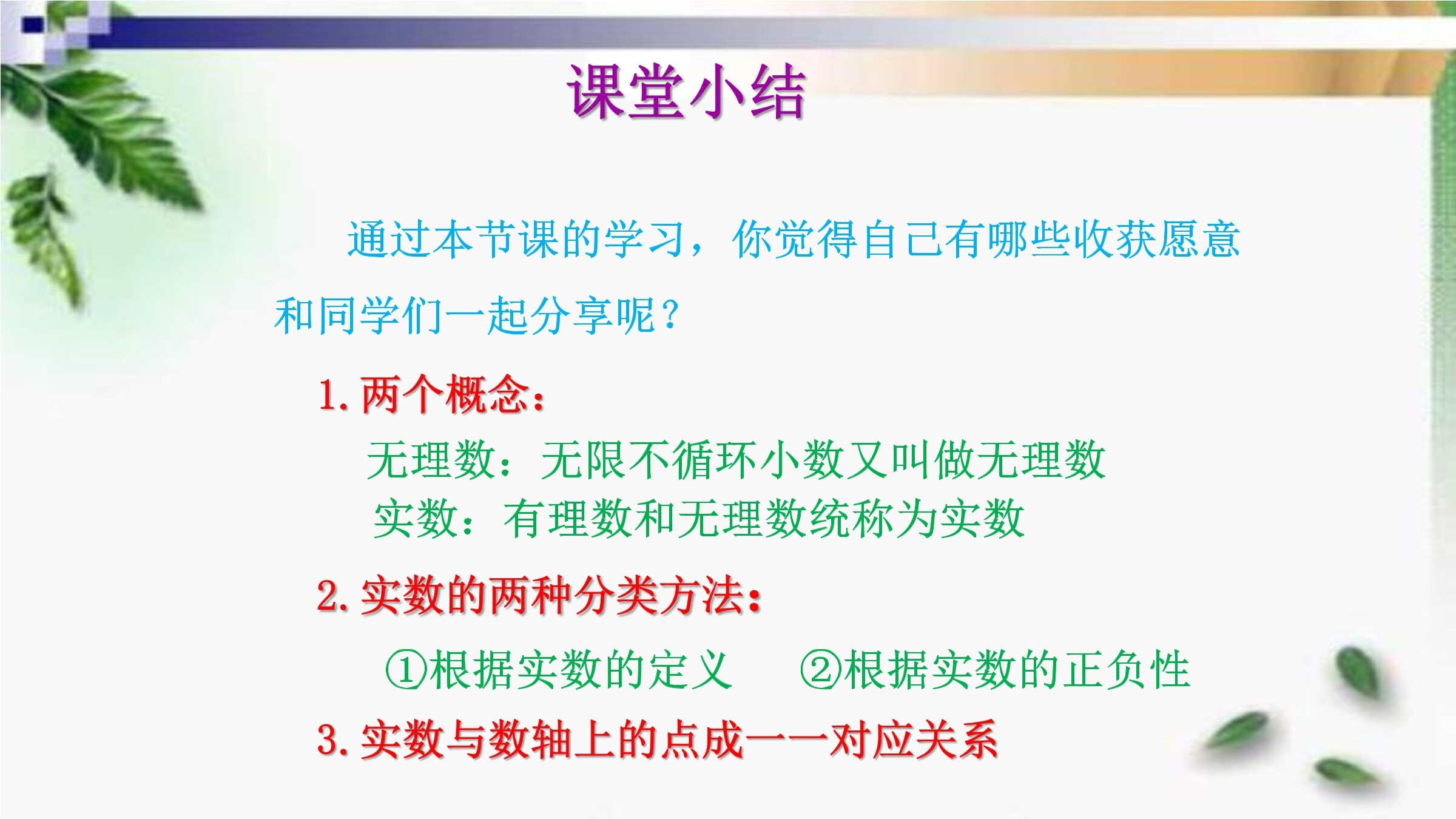 课堂小结

通过本节课的学习，你觉得自己有哪些收获愿意和同学们一起分享呢？

1. 两个概念：

无理数：无限不循环小数又叫做无理数

实数：有理数和无理数统称为实数

2. 实数的两种分类方法：

①根据实数的定义　②根据实数的正负性

3. 实数与数轴上的点成一一对应关系